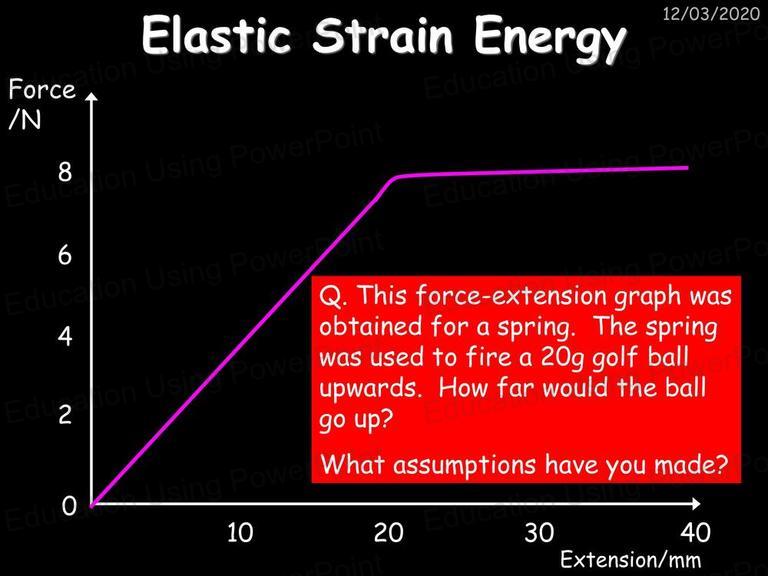 12/03/2020

Elastic Strain Energy

Force /N

8

6

4

2

0

10

20

30

40

Extension/mm

Q. This force-extension graph was obtained for a spring. The spring was used to fire a 20g golf ball upwards. How far would the ball go up?

What assumptions have you made?

Education Using PowerPoint